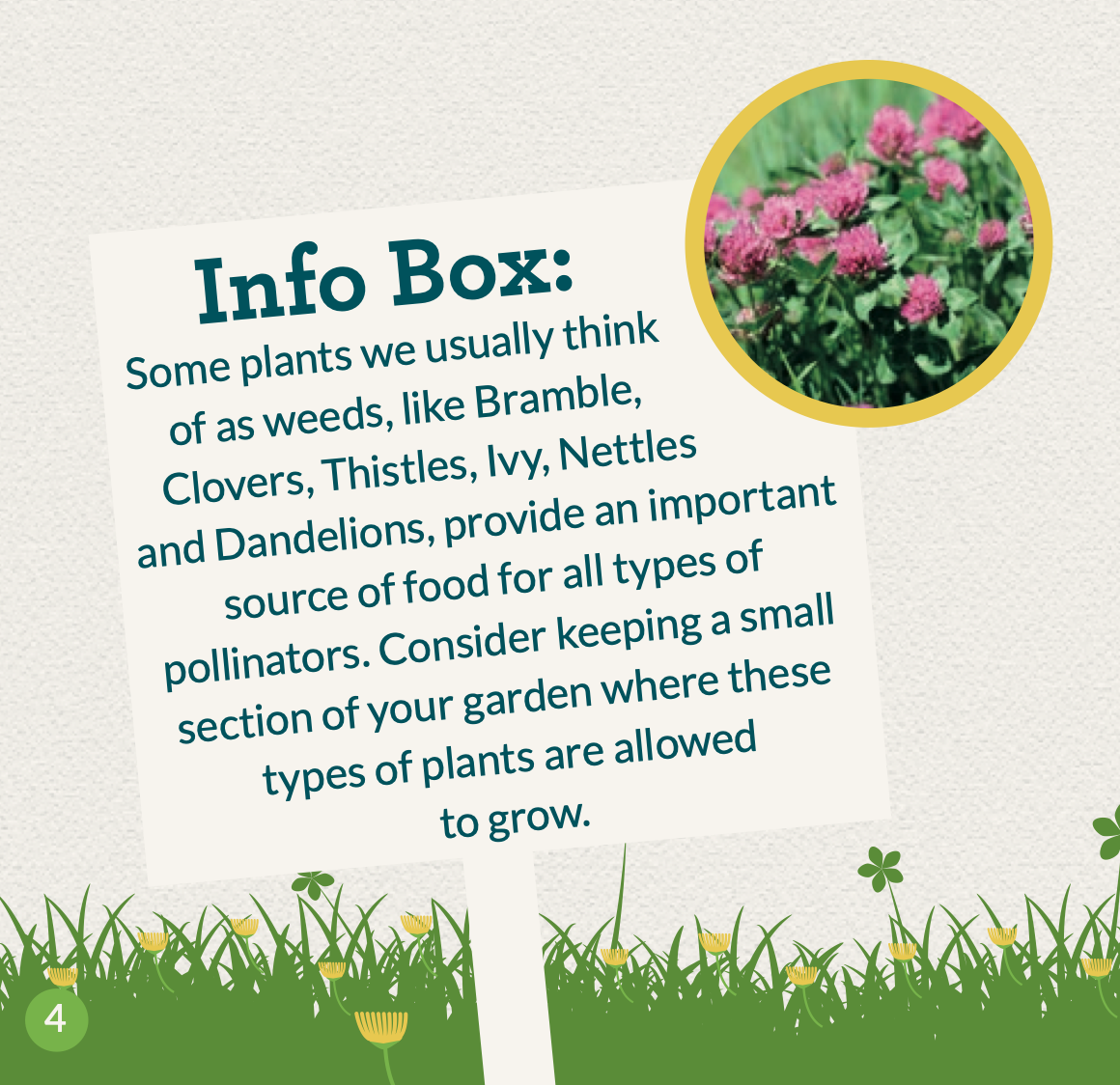 Info Box:

Some plants we usually think of as weeds, like Bramble, Clovers, Thistles, Ivy, Nettles and Dandelions, provide an important source of food for all types of pollinators. Consider keeping a small section of your garden where these types of plants are allowed to grow.

4